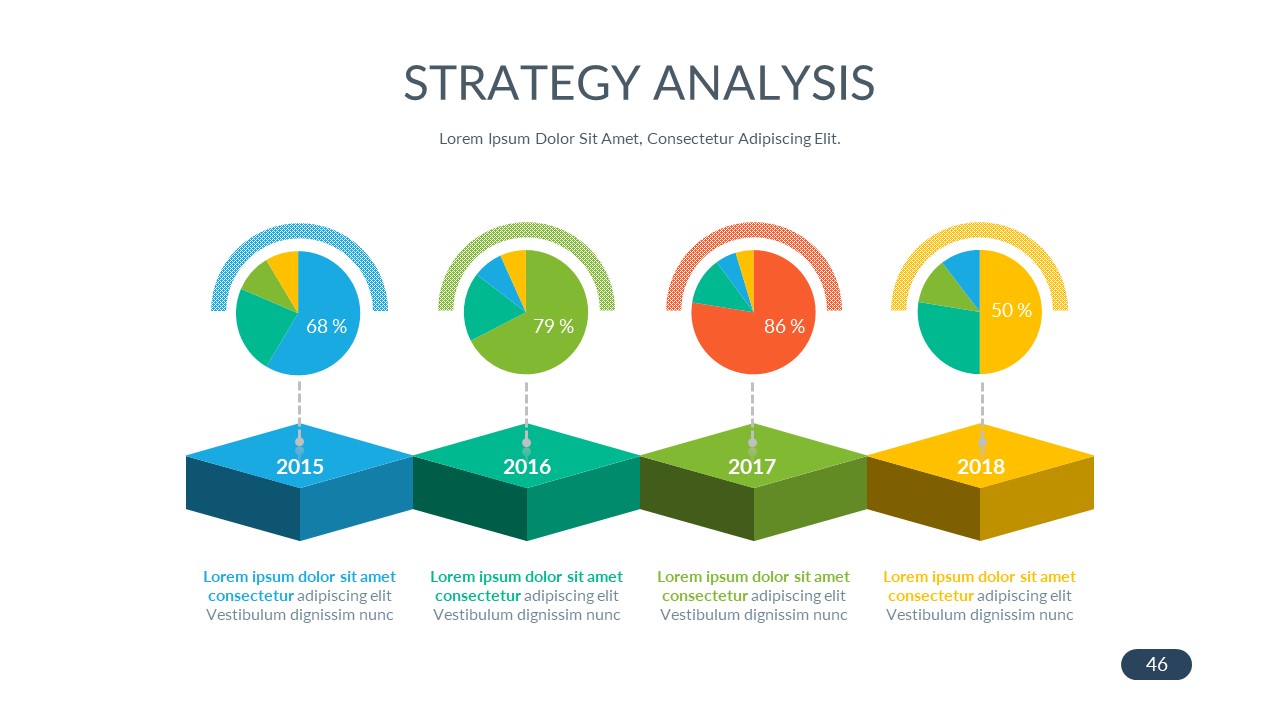 STRATEGY ANALYSIS

Lorem Ipsum Dolor Sit Amet, Consectetur Adipiscing Elit.

68 %

79 %

86 %

50 %

2015

2016

2017

2018

Lorem ipsum dolor sit amet consectetur adipiscing elit Vestibulum dignissim nunc

Lorem ipsum dolor sit amet consectetur adipiscing elit Vestibulum dignissim nunc

Lorem ipsum dolor sit amet consectetur adipiscing elit Vestibulum dignissim nunc

Lorem ipsum dolor sit amet consectetur adipiscing elit Vestibulum dignissim nunc

46